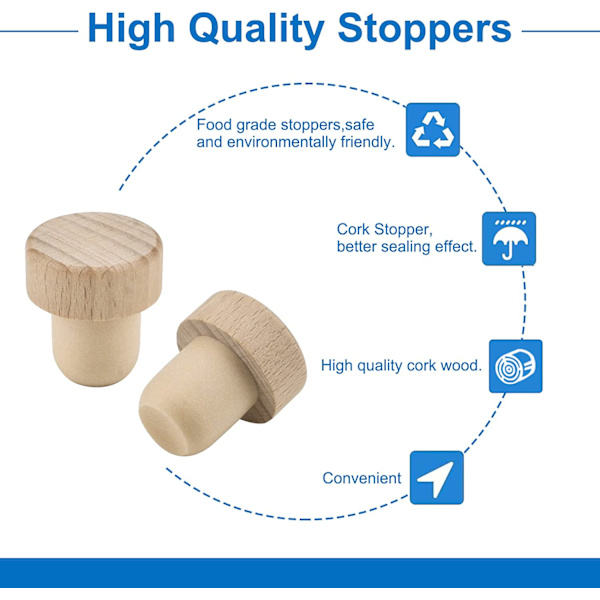 High Quality Stoppers

Food grade stoppers,safe and environmentally friendly.

Cork Stopper, better sealing effect.

High quality cork wood.

Convenient